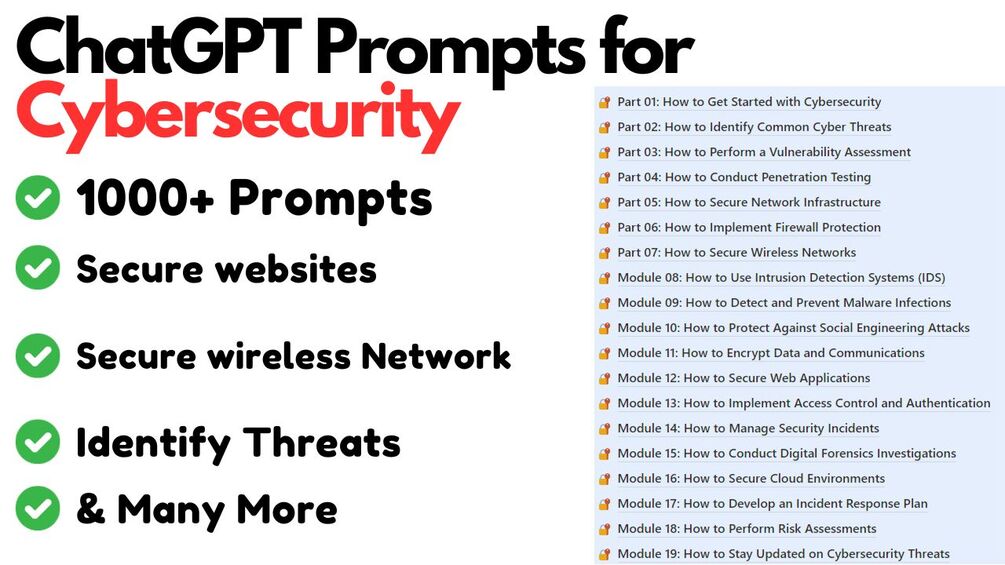 ChatGPT Prompts for Cybersecurity

1000+ Prompts

Secure websites

Secure wireless Network

Identify Threats

& Many More

Part 01: How to Get Started with Cybersecurity
Part 02: How to Identify Common Cyber Threats
Part 03: How to Perform a Vulnerability Assessment
Part 04: How to Conduct Penetration Testing
Part 05: How to Secure Network Infrastructure
Part 06: How to Implement Firewall Protection
Part 07: How to Secure Wireless Networks
Module 08: How to Use Intrusion Detection Systems (IDS)
Module 09: How to Detect and Prevent Malware Infections
Module 10: How to Protect Against Social Engineering Attacks
Module 11: How to Encrypt Data and Communications
Module 12: How to Secure Web Applications
Module 13: How to Implement Access Control and Authentication
Module 14: How to Manage Security Incidents
Module 15: How to Conduct Digital Forensics Investigations
Module 16: How to Secure Cloud Environments
Module 17: How to Develop an Incident Response Plan
Module 18: How to Perform Risk Assessments
Module 19: How to Stay Updated on Cybersecurity Threats